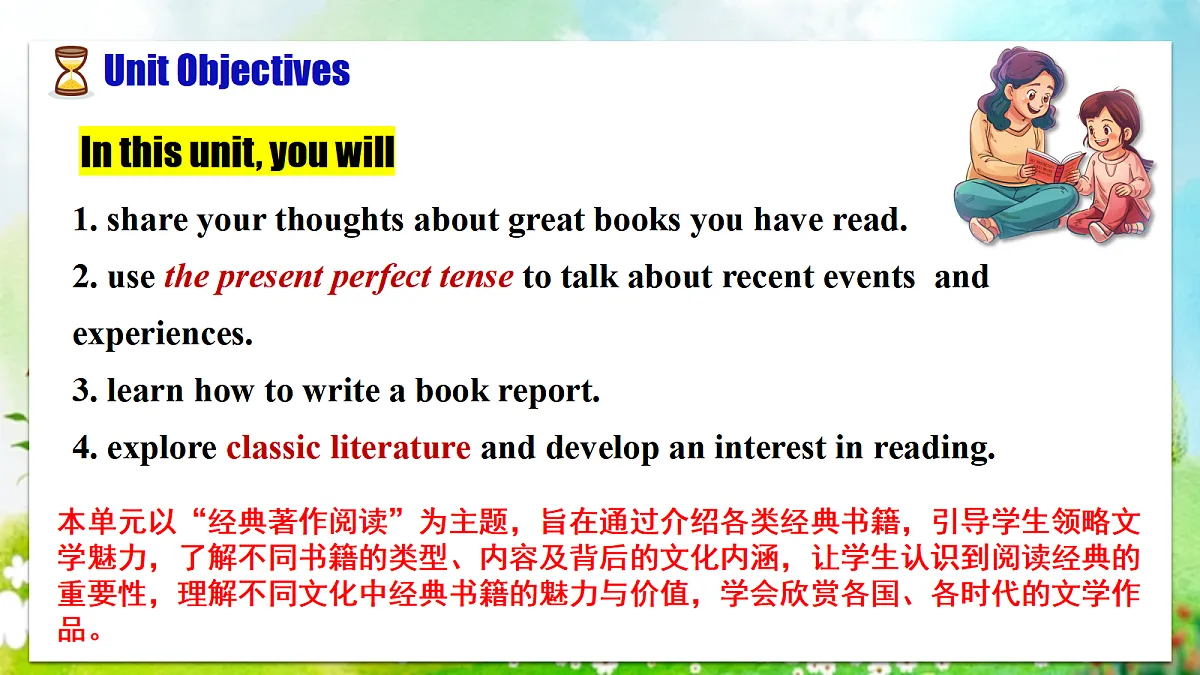 Unit Objectives

In this unit, you will

1. share your thoughts about great books you have read.

2. use the present perfect tense to talk about recent events and experiences.

3. learn how to write a book report.

4. explore classic literature and develop an interest in reading.

本单元以“经典著作阅读”为主题，旨在通过介绍各类经典书籍，引导学生领略文学魅力，了解不同书籍的类型、内容及背后的文化内涵，让学生认识到阅读经典的重要性，理解不同文化中经典书籍的魅力与价值，学会欣赏各国、各时代的文学作品。